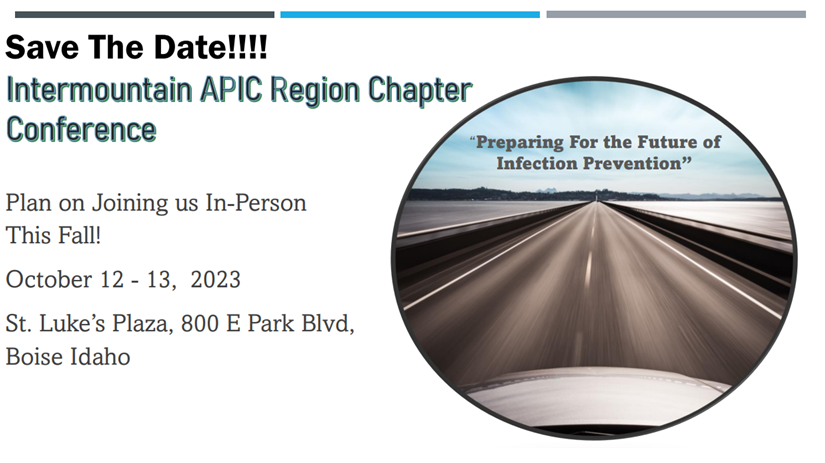 Save The Date!!!!
Intermountain APIC Region Chapter Conference

Plan on Joining us In-Person This Fall!

October 12 - 13, 2023

St. Luke's Plaza, 800 E Park Blvd, Boise Idaho

"Preparing For the Future of Infection Prevention"